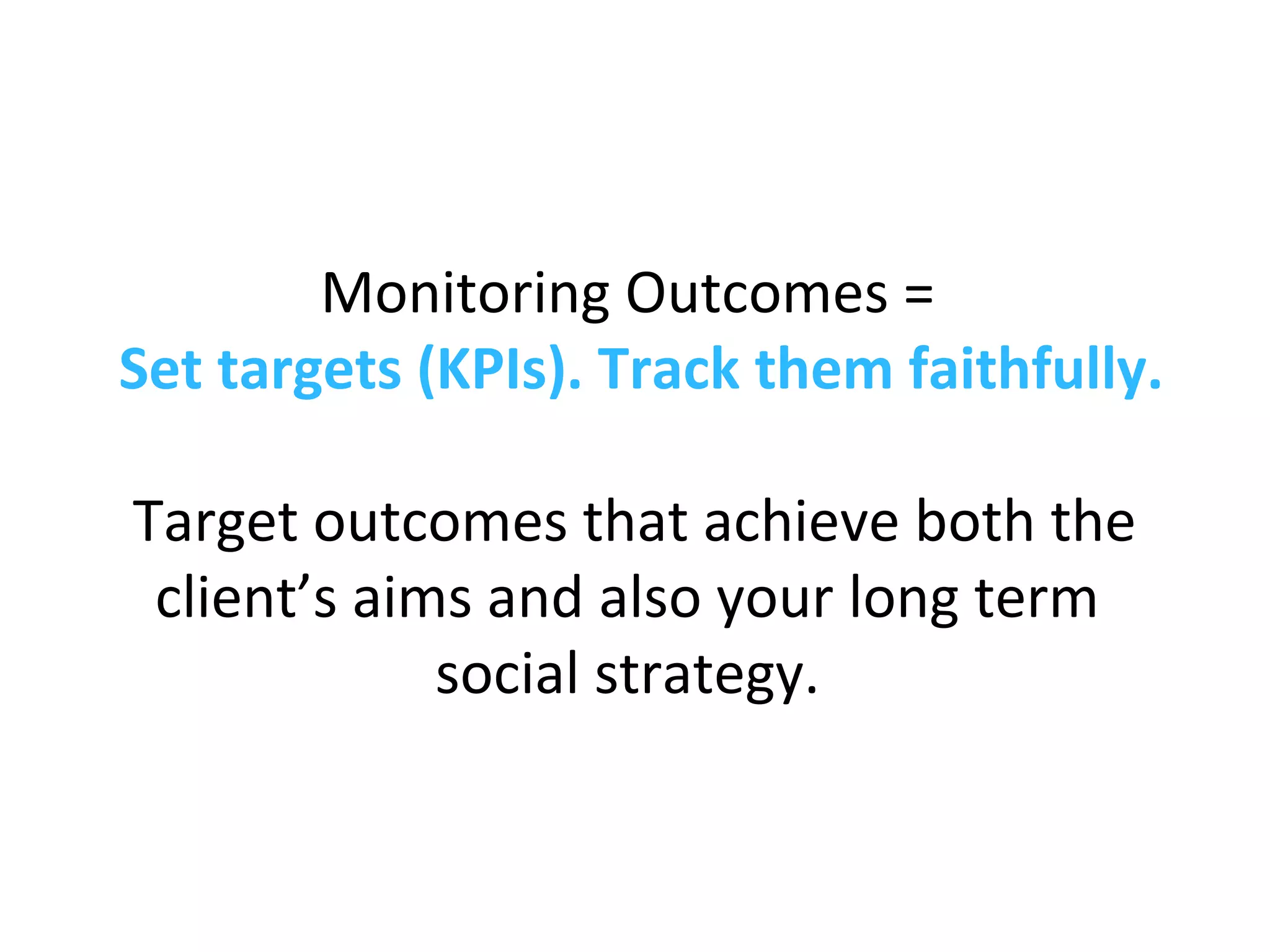 Monitoring Outcomes =
Set targets (KPIs). Track them faithfully.

Target outcomes that achieve both the client’s aims and also your long term social strategy.